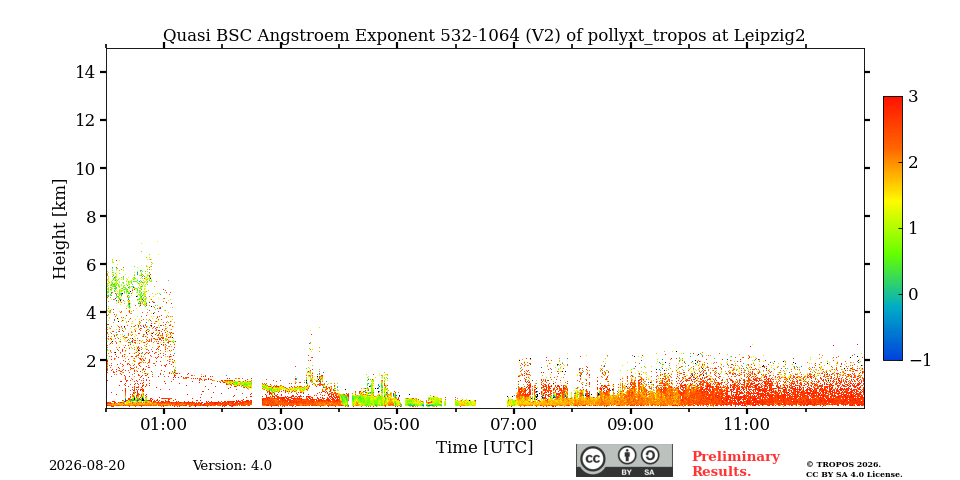 Quasi BSC Angstroem Exponent 532-1064 (V2) of pollyxt_tropos at Leipzig2

Height [km]

14
12
10
8
6
4
2

01:00
03:00
05:00
07:00
09:00
11:00

Time [UTC]

3
2
1
0
−1

2026-08-20

Version: 4.0

cc BY SA

Preliminary Results.

© TROPOS 2026.
CC BY SA 4.0 License.